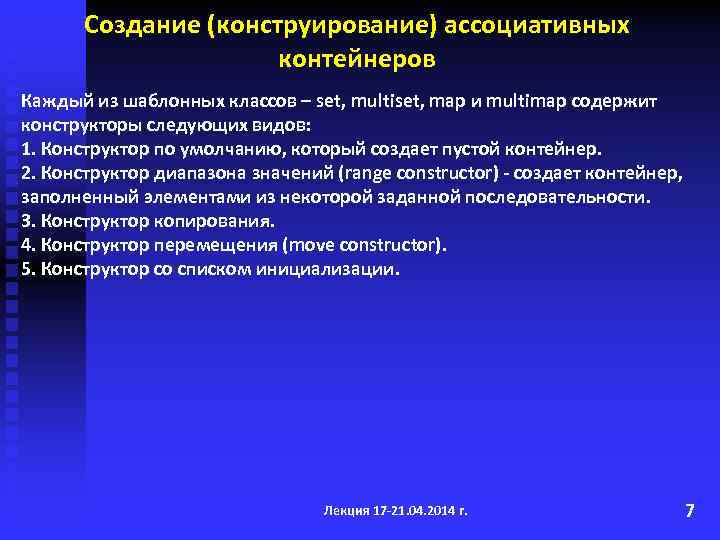 Создание (конструирование) ассоциативных контейнеров

Каждый из шаблонных классов – set, multiset, map и multimap содержит конструкторы следующих видов:
1. Конструктор по умолчанию, который создает пустой контейнер.
2. Конструктор диапазона значений (range constructor) - создает контейнер, заполненный элементами из некоторой заданной последовательности.
3. Конструктор копирования.
4. Конструктор перемещения (move constructor).
5. Конструктор со списком инициализации.

Лекция 17-21.04.2014 г.

7